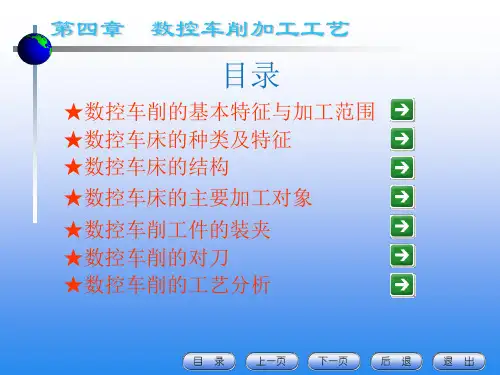 第四章　数控车削加工工艺

目录

★数控车削的基本特征与加工范围
★数控车床的种类及特征
★数控车床的结构
★数控车床的主要加工对象
★数控车削工件的装夹
★数控车削的对刀
★数控车削的工艺分析

目 录　上一页　下一页　后 退　退 出